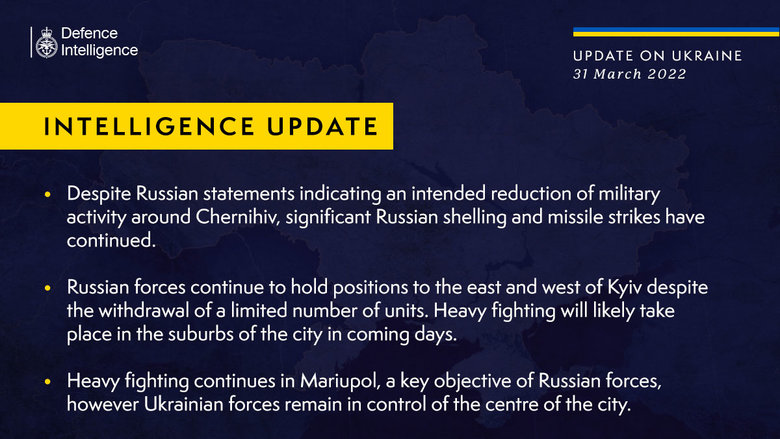 Defence Intelligence

UPDATE ON UKRAINE
31 March 2022

INTELLIGENCE UPDATE

• Despite Russian statements indicating an intended reduction of military activity around Chernihiv, significant Russian shelling and missile strikes have continued.

• Russian forces continue to hold positions to the east and west of Kyiv despite the withdrawal of a limited number of units. Heavy fighting will likely take place in the suburbs of the city in coming days.

• Heavy fighting continues in Mariupol, a key objective of Russian forces, however Ukrainian forces remain in control of the centre of the city.